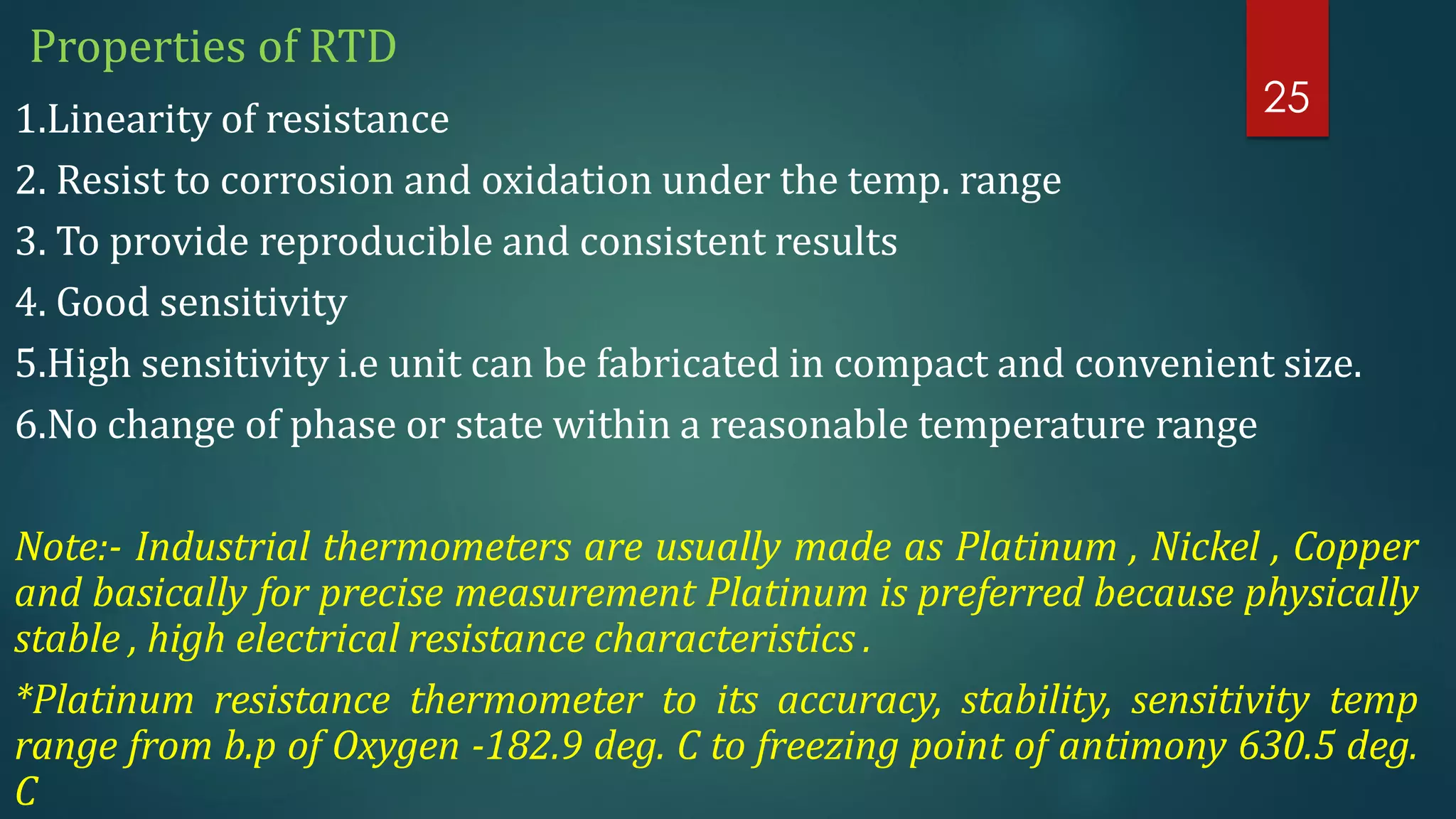 Properties of RTD

25

1.Linearity of resistance

2. Resist to corrosion and oxidation under the temp. range

3. To provide reproducible and consistent results

4. Good sensitivity

5.High sensitivity i.e unit can be fabricated in compact and convenient size.

6.No change of phase or state within a reasonable temperature range

Note:- Industrial thermometers are usually made as Platinum , Nickel , Copper and basically for precise measurement Platinum is preferred because physically stable , high electrical resistance characteristics .

*Platinum resistance thermometer to its accuracy, stability, sensitivity temp range from b.p of Oxygen -182.9 deg. C to freezing point of antimony 630.5 deg. C